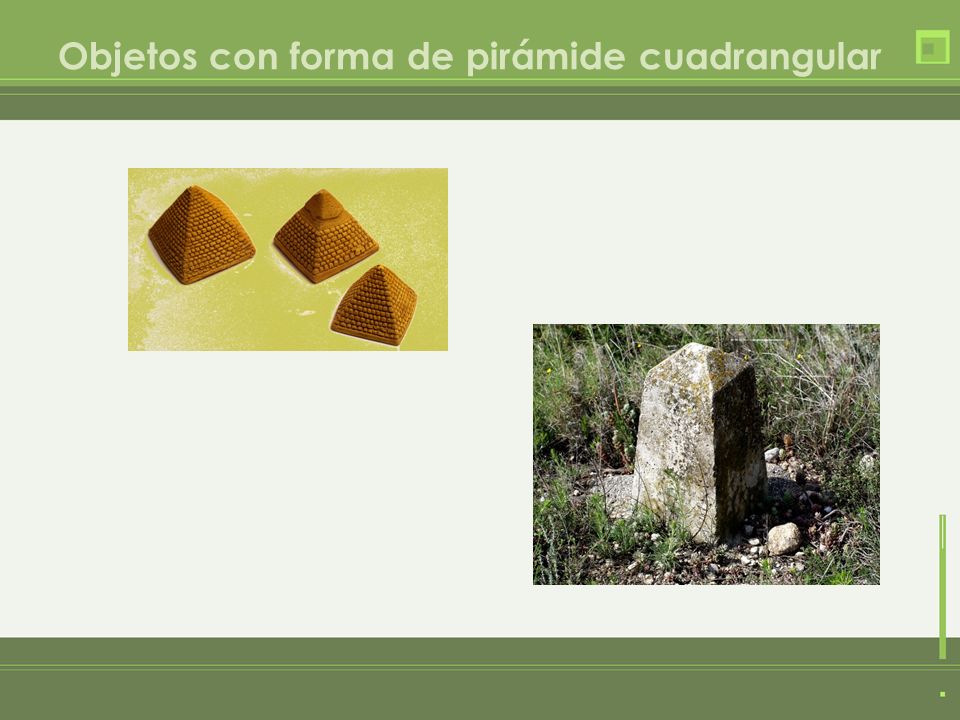 Objetos con forma de pirámide cuadrangular